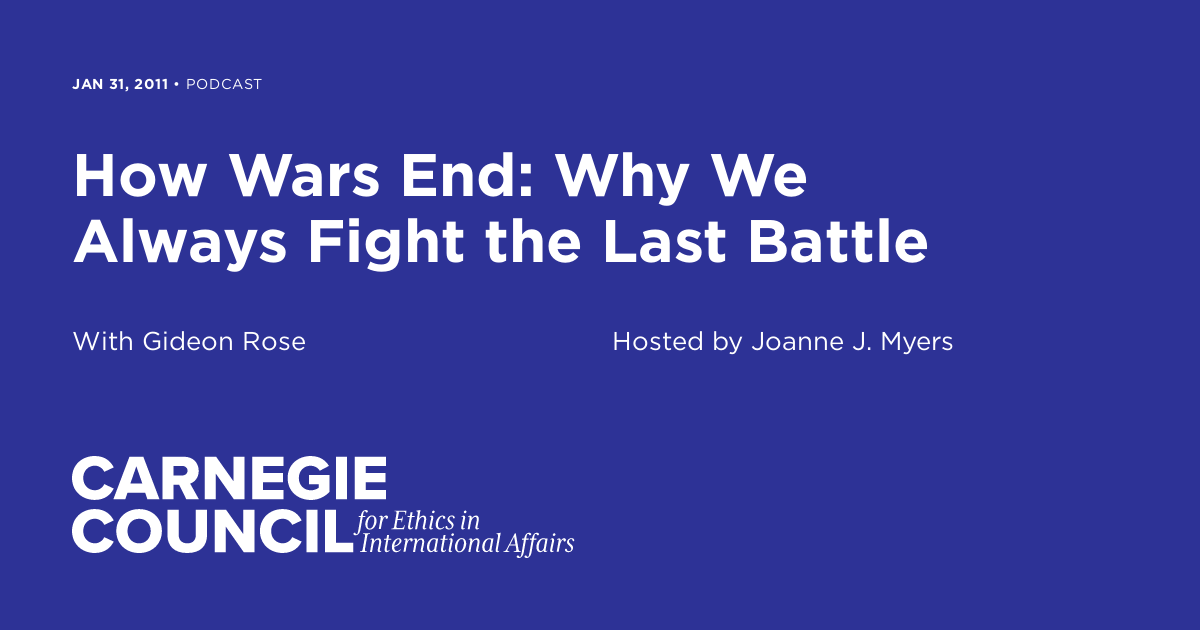 JAN 31, 2011 • PODCAST

How Wars End: Why We Always Fight the Last Battle

With Gideon Rose

Hosted by Joanne J. Myers

CARNEGIE COUNCIL for Ethics in International Affairs